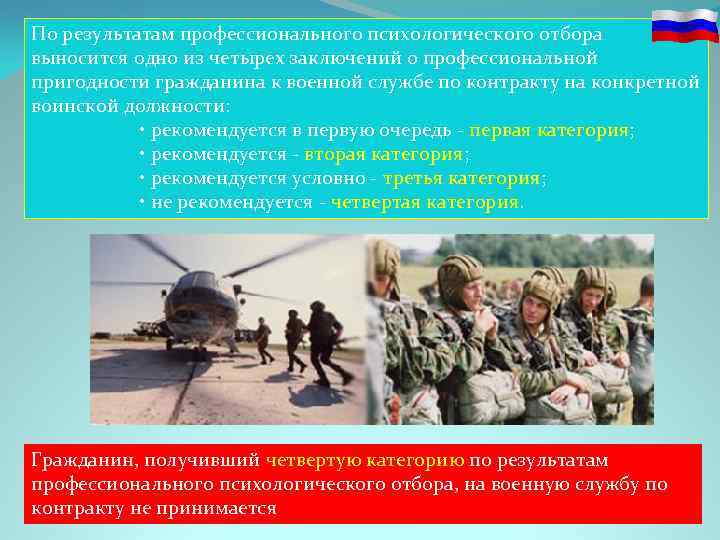 По результатам профессионального психологического отбора выносится одно из четырех заключений о профессиональной пригодности гражданина к военной службе по контракту на конкретной воинской должности:

• рекомендуется в первую очередь - первая категория;
• рекомендуется - вторая категория;
• рекомендуется условно - третья категория;
• не рекомендуется - четвертая категория.

Гражданин, получивший четвертую категорию по результатам профессионального психологического отбора, на военную службу по контракту не принимается